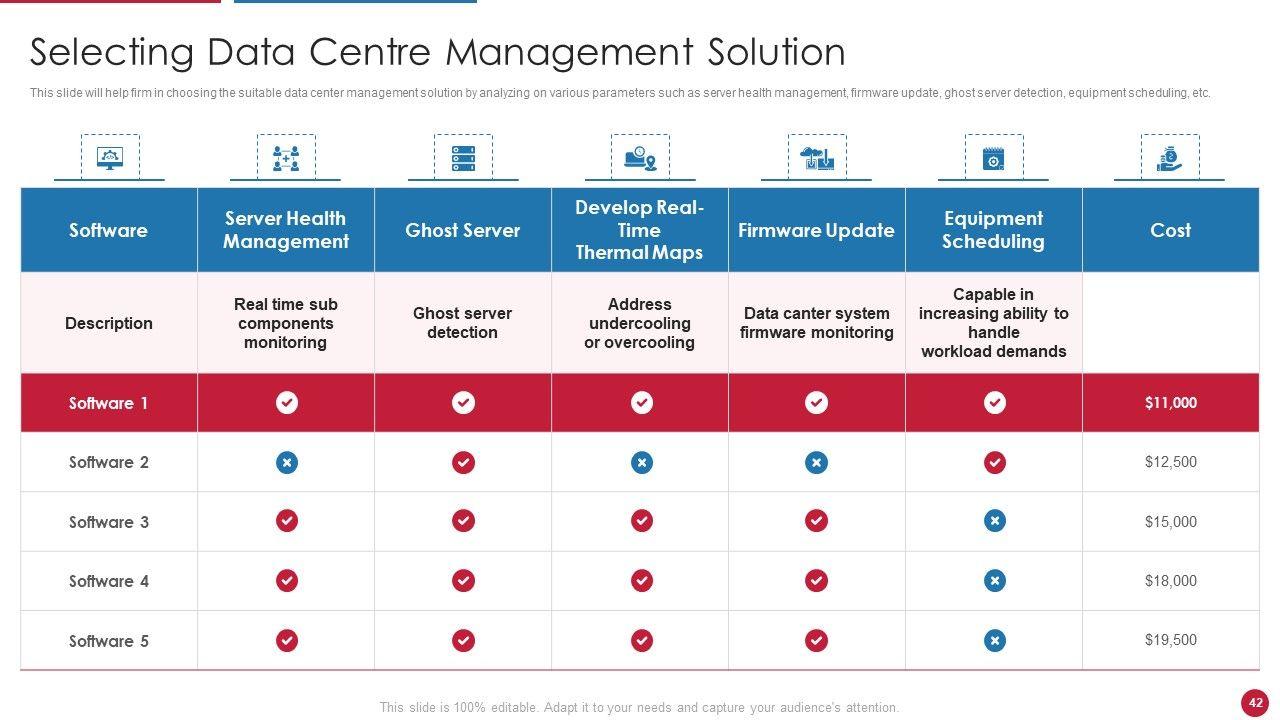 Selecting Data Centre Management Solution

This slide will help firm in choosing the suitable data center management solution by analyzing on various parameters such as server health management, firmware update, ghost server detection, equipment scheduling, etc.

| Software | Server Health Management | Ghost Server | Develop Real-Time Thermal Maps | Firmware Update | Equipment Scheduling | Cost |
|---|---|---|---|---|---|---|
| Description | Real time sub components monitoring | Ghost server detection | Address undercooling or overcooling | Data canter system firmware monitoring | Capable in increasing ability to handle workload demands | |
| Software 1 | ✓ | ✓ | ✓ | ✓ | ✓ | $11,000 |
| Software 2 | ✗ | ✓ | ✗ | ✗ | ✓ | $12,500 |
| Software 3 | ✓ | ✓ | ✓ | ✓ | ✗ | $15,000 |
| Software 4 | ✓ | ✓ | ✓ | ✓ | ✗ | $18,000 |
| Software 5 | ✓ | ✓ | ✓ | ✓ | ✗ | $19,500 |

This slide is 100% editable. Adapt it to your needs and capture your audience's attention.

42